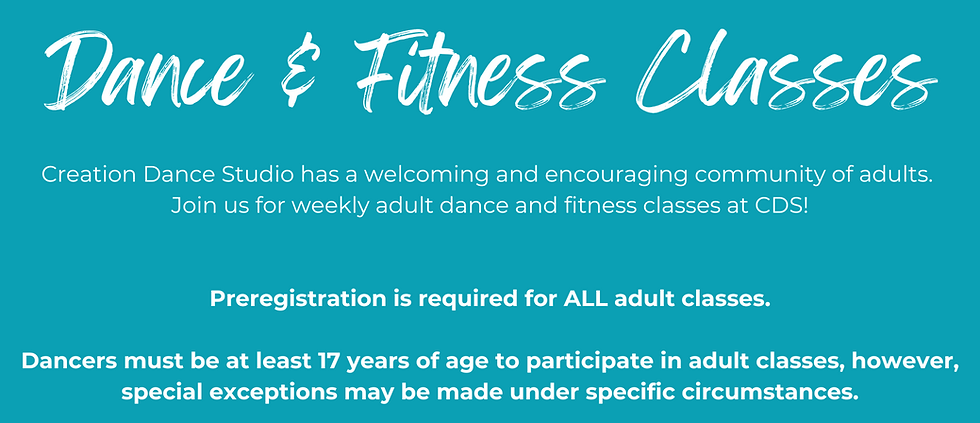 Dance & Fitness Classes

Creation Dance Studio has a welcoming and encouraging community of adults. Join us for weekly adult dance and fitness classes at CDS!

Preregistration is required for ALL adult classes.

Dancers must be at least 17 years of age to participate in adult classes, however, special exceptions may be made under specific circumstances.